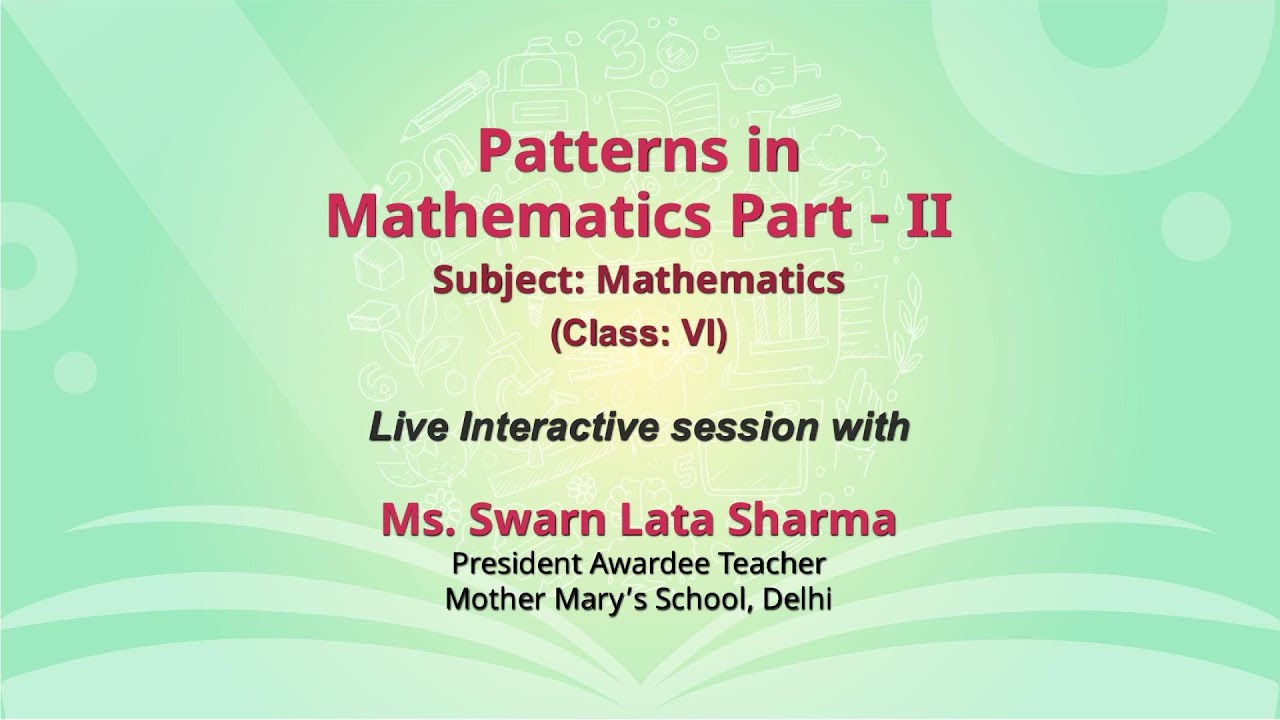 Patterns in Mathematics Part - II

Subject: Mathematics

(Class: VI)

Live Interactive session with

Ms. Swarn Lata Sharma

President Awardee Teacher
Mother Mary's School, Delhi